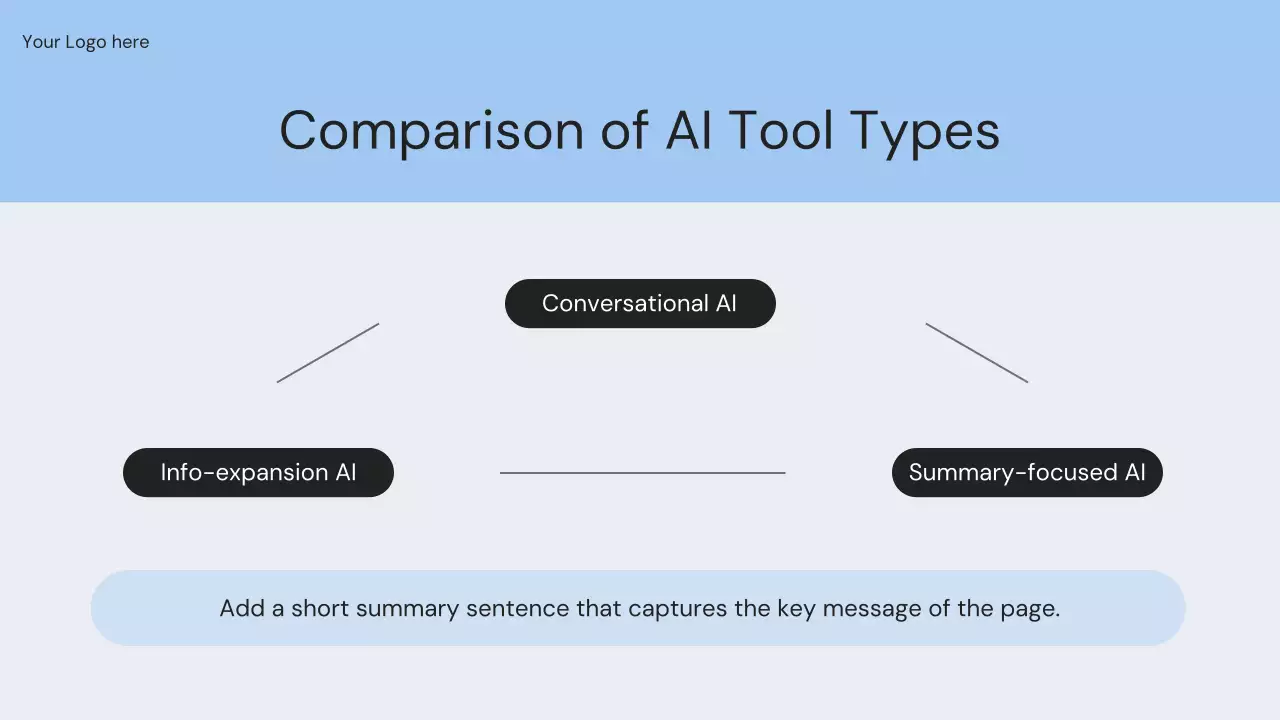 Your Logo here

Comparison of AI Tool Types

Conversational AI

Info-expansion AI

Summary-focused AI

Add a short summary sentence that captures the key message of the page.